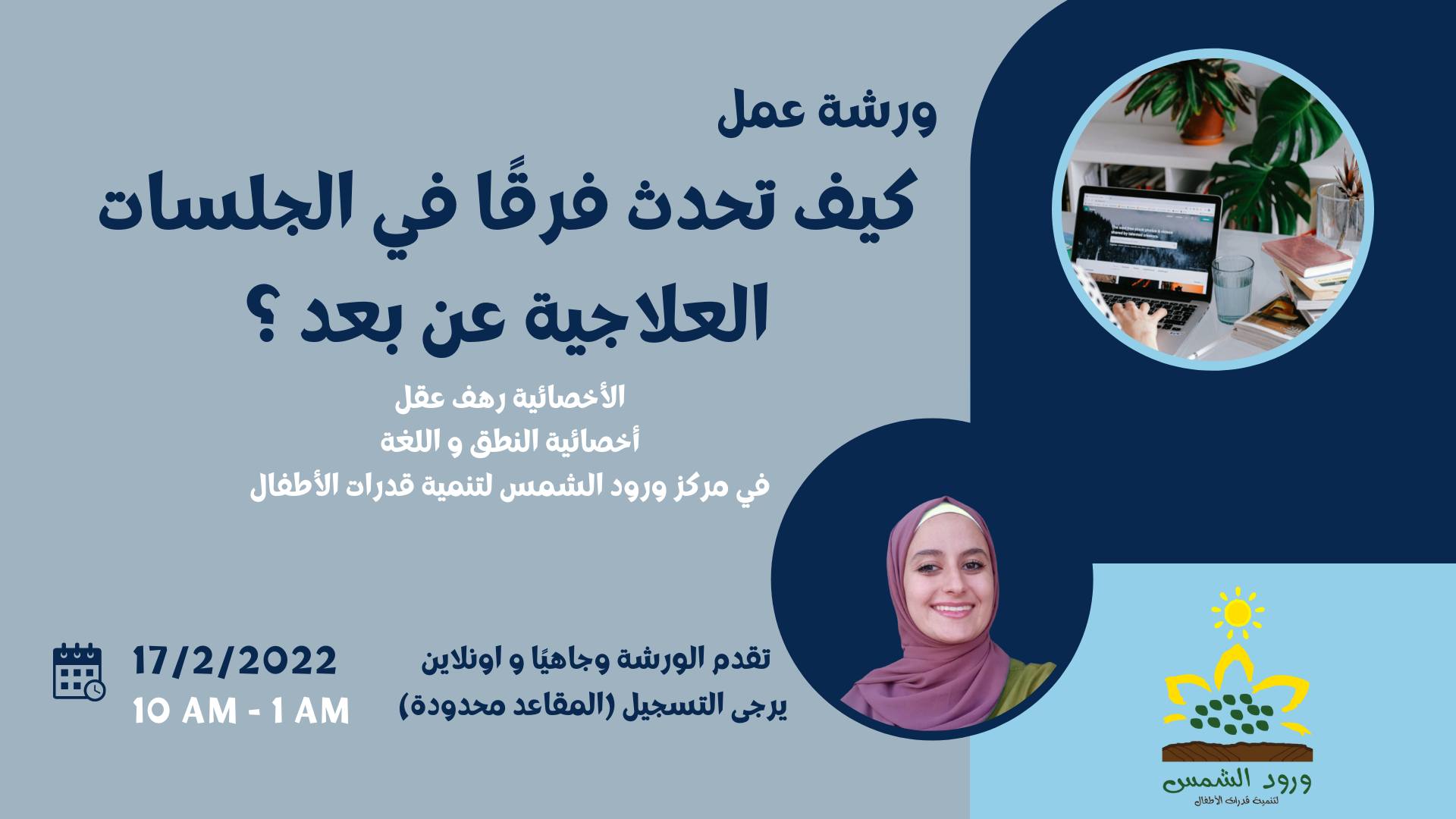 ورشة عمل

كيف تحدث فرقًا في الجلسات العلاجية عن بعد ؟

الأخصائية رهف عقل
أخصائية النطق و اللغة
في مركز ورود الشمس لتنمية قدرات الأطفال

تقدم الورشة وجاهيًا و اونلاين
يرجى التسجيل (المقاعد محدودة)

17/2/2022
10 AM - 1 AM

ورود الشمس
لتنمية قدرات الأطفال